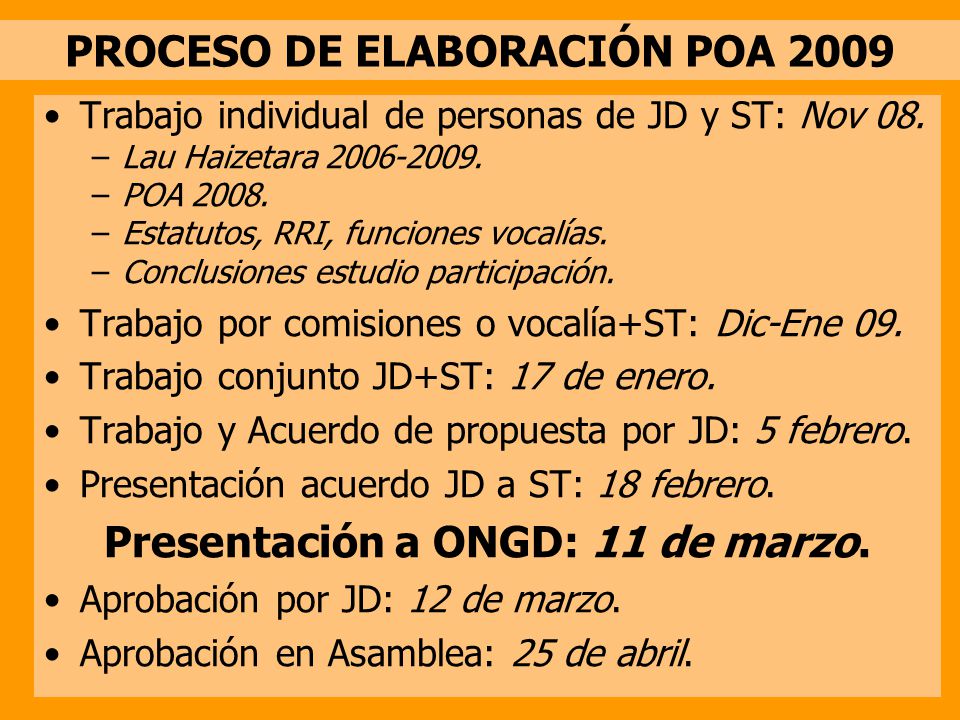 PROCESO DE ELABORACIÓN POA 2009

• Trabajo individual de personas de JD y ST: Nov 08.
– Lau Haizetara 2006-2009.
– POA 2008.
– Estatutos, RRI, funciones vocalías.
– Conclusiones estudio participación.
• Trabajo por comisiones o vocalía+ST: Dic-Ene 09.
• Trabajo conjunto JD+ST: 17 de enero.
• Trabajo y Acuerdo de propuesta por JD: 5 febrero.
• Presentación acuerdo JD a ST: 18 febrero.

Presentación a ONGD: 11 de marzo.

• Aprobación por JD: 12 de marzo.
• Aprobación en Asamblea: 25 de abril.